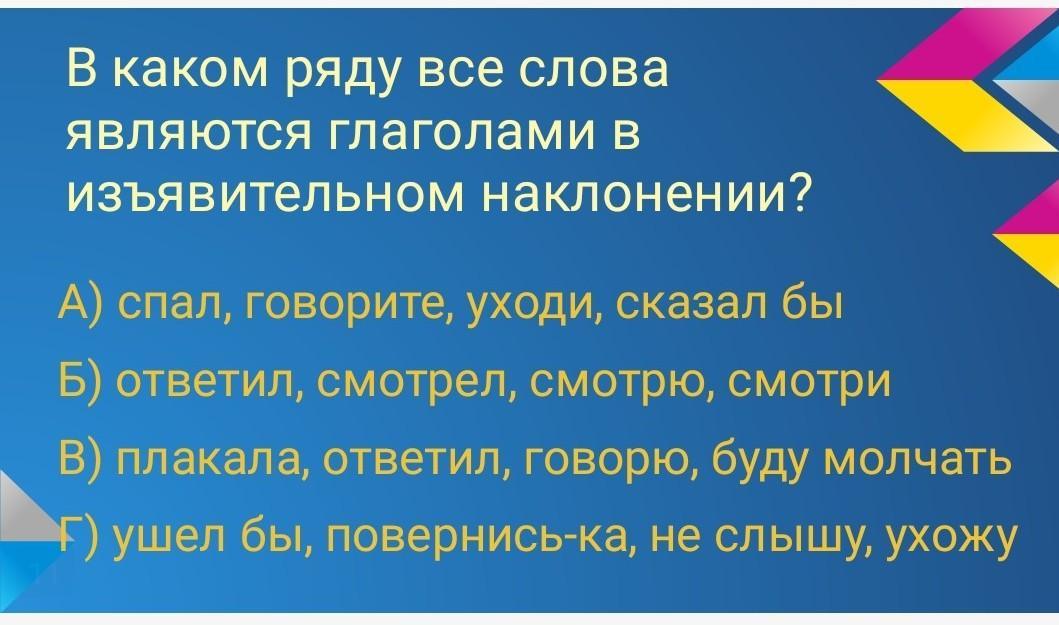 В каком ряду все слова являются глаголами в изъявительном наклонении?

А) спал, говорите, уходи, сказал бы

Б) ответил, смотрел, смотрю, смотри

В) плакала, ответил, говорю, буду молчать

Г) ушел бы, повернись-ка, не слышу, ухожу